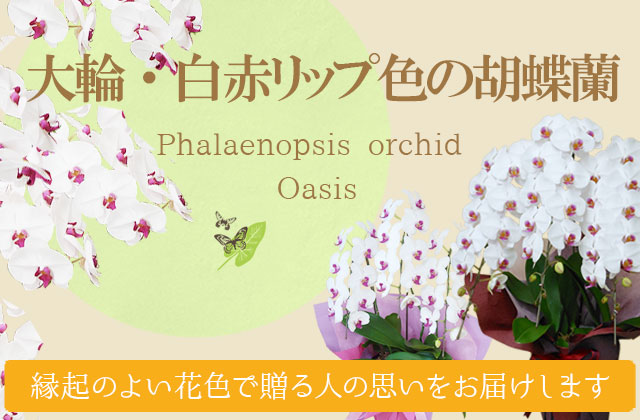 大輪・白赤リップ色の胡蝶蘭

Phalaenopsis orchid
Oasis

縁起のよい花色で贈る人の思いをお届けします